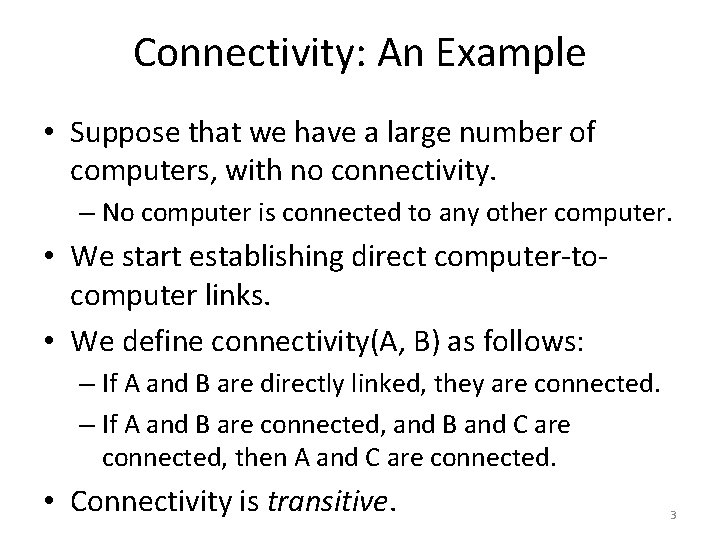 Connectivity: An Example

• Suppose that we have a large number of computers, with no connectivity.
– No computer is connected to any other computer.

• We start establishing direct computer-to-computer links.

• We define connectivity(A, B) as follows:
– If A and B are directly linked, they are connected.
– If A and B are connected, and B and C are connected, then A and C are connected.

• Connectivity is transitive.

3